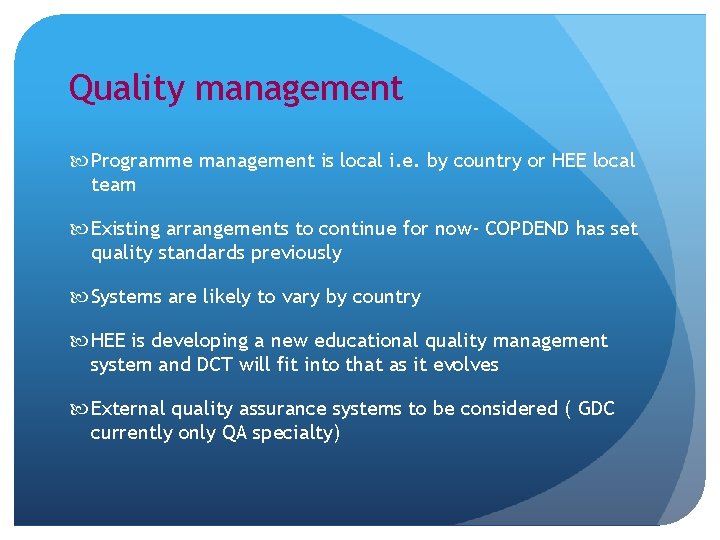 Quality management

Programme management is local i.e. by country or HEE local team

Existing arrangements to continue for now- COPDEND has set quality standards previously

Systems are likely to vary by country

HEE is developing a new educational quality management system and DCT will fit into that as it evolves

External quality assurance systems to be considered ( GDC currently only QA specialty)